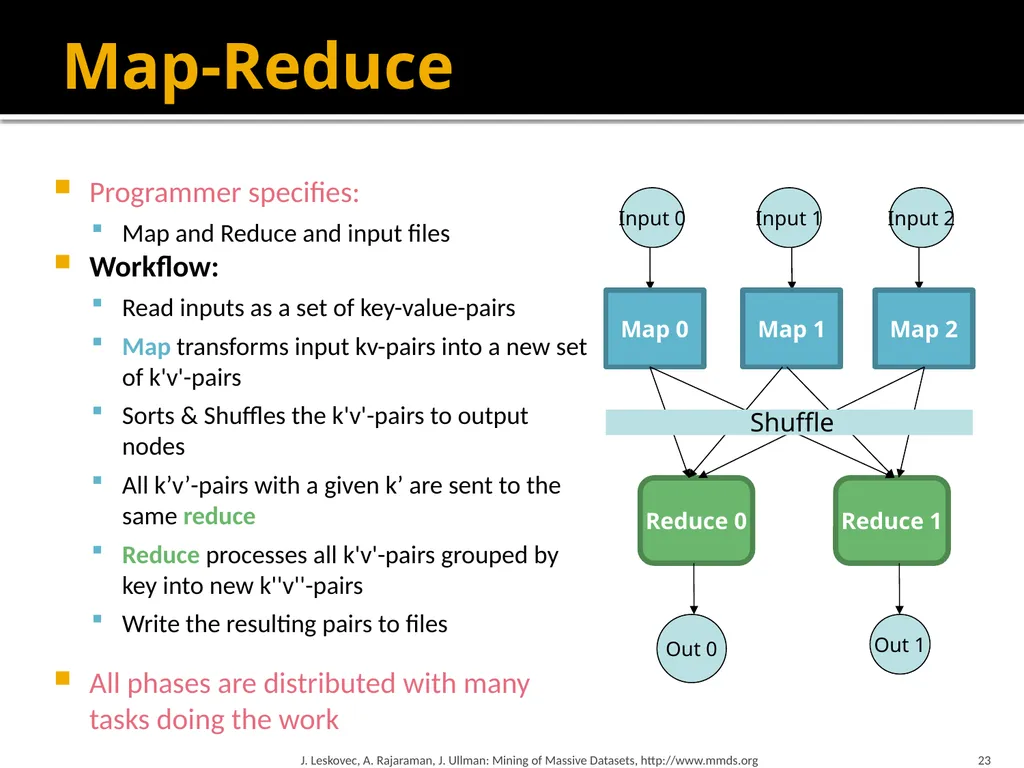 Map-Reduce

• Programmer specifies:
  • Map and Reduce and input files
• Workflow:
  • Read inputs as a set of key-value-pairs
  • Map transforms input kv-pairs into a new set of k'v'-pairs
  • Sorts & Shuffles the k'v'-pairs to output nodes
  • All k'v'-pairs with a given k' are sent to the same reduce
  • Reduce processes all k'v'-pairs grouped by key into new k''v''-pairs
  • Write the resulting pairs to files
• All phases are distributed with many tasks doing the work

Input 0
Input 1
Input 2
Map 0
Map 1
Map 2
Shuffle
Reduce 0
Reduce 1
Out 0
Out 1

J. Leskovec, A. Rajaraman, J. Ullman: Mining of Massive Datasets, http://www.mmds.org

23